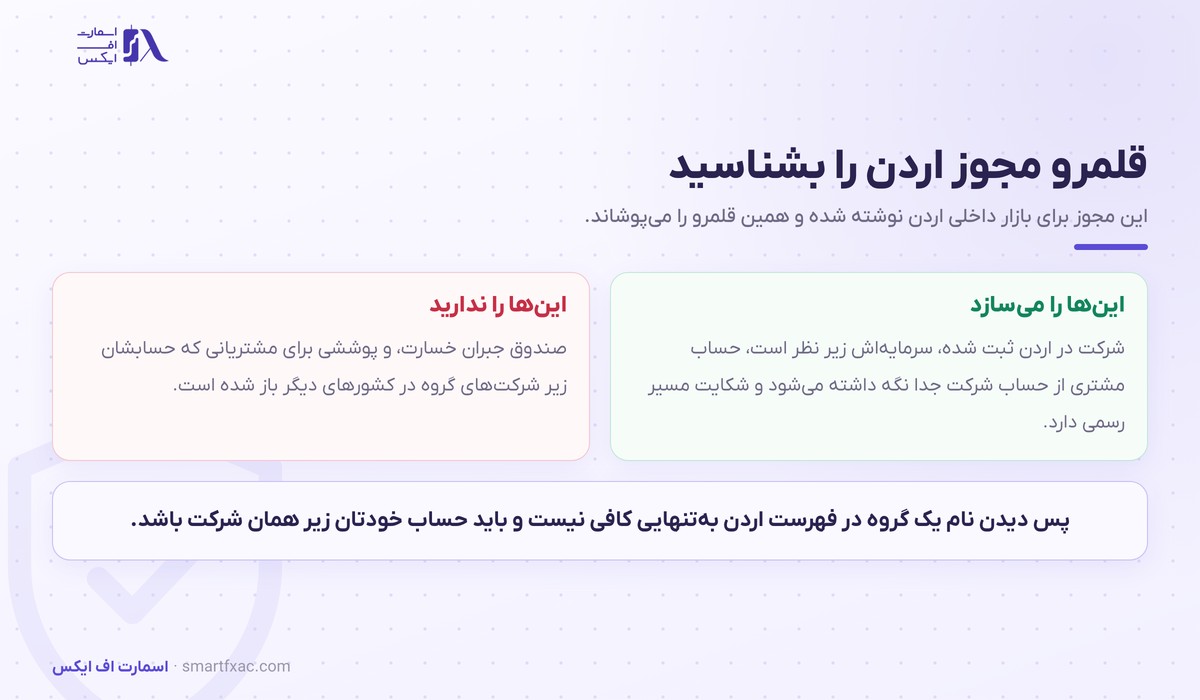 اسمارت
اف
ایکس

قلمرو مجوز اردن را بشناسید

این مجوز برای بازار داخلی اردن نوشته شده و همین قلمرو را می‌پوشاند.

این‌ها را می‌سازد

شرکت در اردن ثبت شده، سرمایه‌اش زیر نظر است، حساب مشتری از حساب شرکت جدا نگه داشته می‌شود و شکایت مسیر رسمی دارد.

این‌ها را ندارید

صندوق جبران خسارت، و پوششی برای مشتریانی که حسابشان زیر شرکت‌های گروه در کشورهای دیگر باز شده است.

پس دیدن نام یک گروه در فهرست اردن به‌تنهایی کافی نیست و باید حساب خودتان زیر همان شرکت باشد.

اسمارت اف ایکس · smartfxac.com